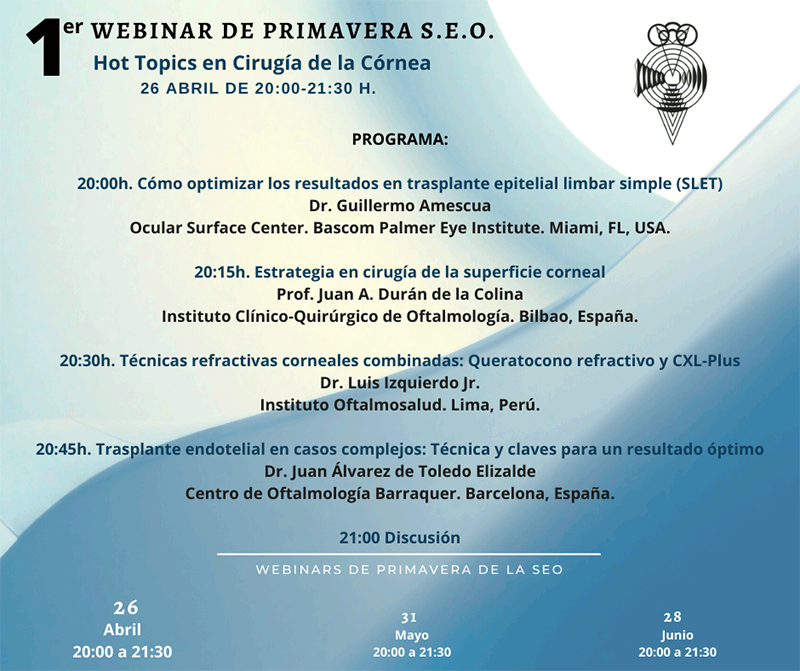 1er WEBINAR DE PRIMAVERA S.E.O.
Hot Topics en Cirugía de la Córnea
26 ABRIL DE 20:00-21:30 H.

PROGRAMA:

20:00h. Cómo optimizar los resultados en trasplante epitelial limbar simple (SLET)
Dr. Guillermo Amescua
Ocular Surface Center. Bascom Palmer Eye Institute. Miami, FL, USA.

20:15h. Estrategia en cirugía de la superficie corneal
Prof. Juan A. Durán de la Colina
Instituto Clínico-Quirúrgico de Oftalmología. Bilbao, España.

20:30h. Técnicas refractivas corneales combinadas: Queratocono refractivo y CXL-Plus
Dr. Luis Izquierdo Jr.
Instituto Oftalmosalud. Lima, Perú.

20:45h. Trasplante endotelial en casos complejos: Técnica y claves para un resultado óptimo
Dr. Juan Álvarez de Toledo Elizalde
Centro de Oftalmología Barraquer. Barcelona, España.

21:00 Discusión

WEBINARS DE PRIMAVERA DE LA SEO

26
Abril
20:00 a 21:30

31
Mayo
20:00 a 21:30

28
Junio
20:00 a 21:30